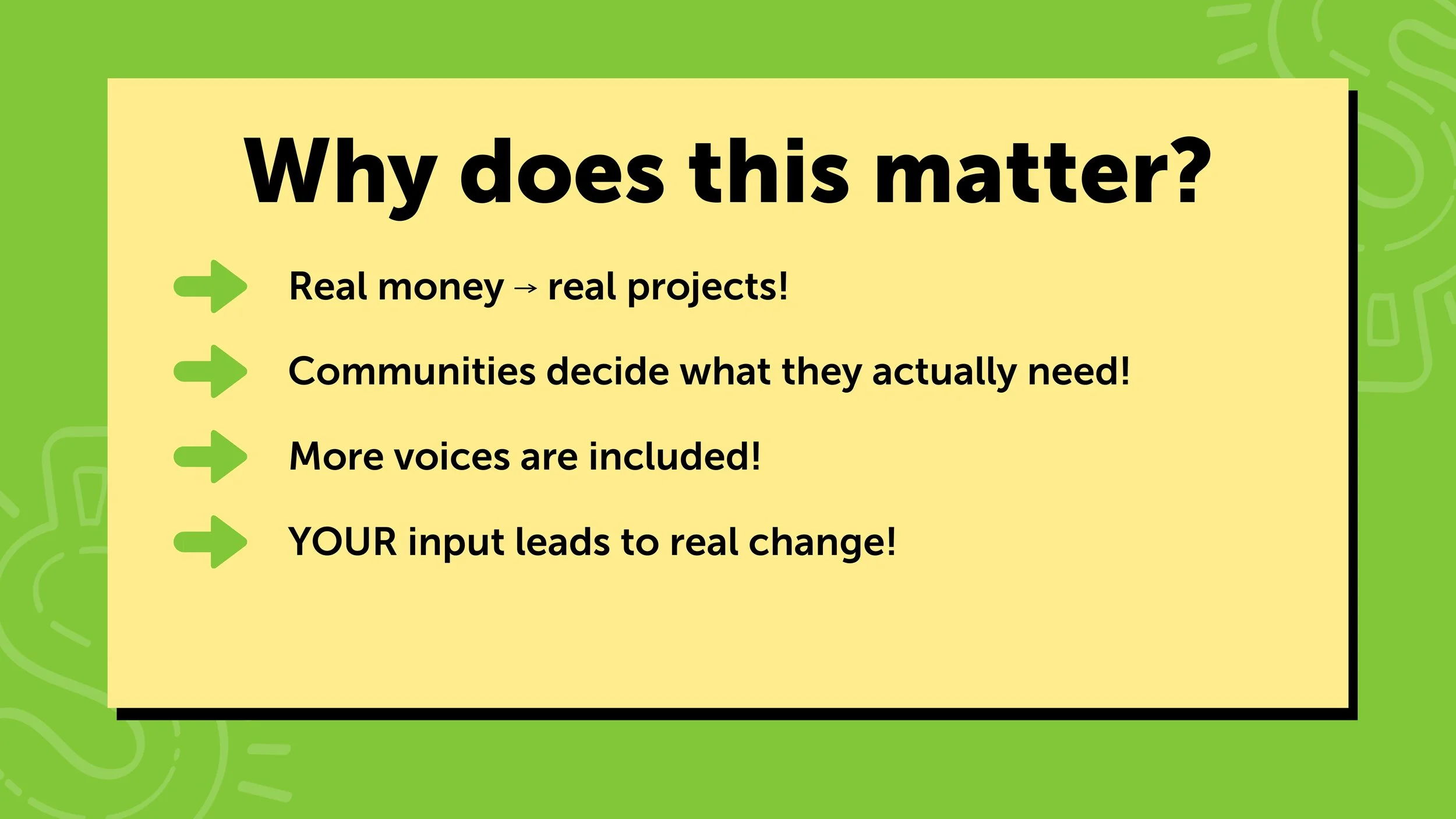 Why does this matter?

Real money → real projects!

Communities decide what they actually need!

More voices are included!

YOUR input leads to real change!